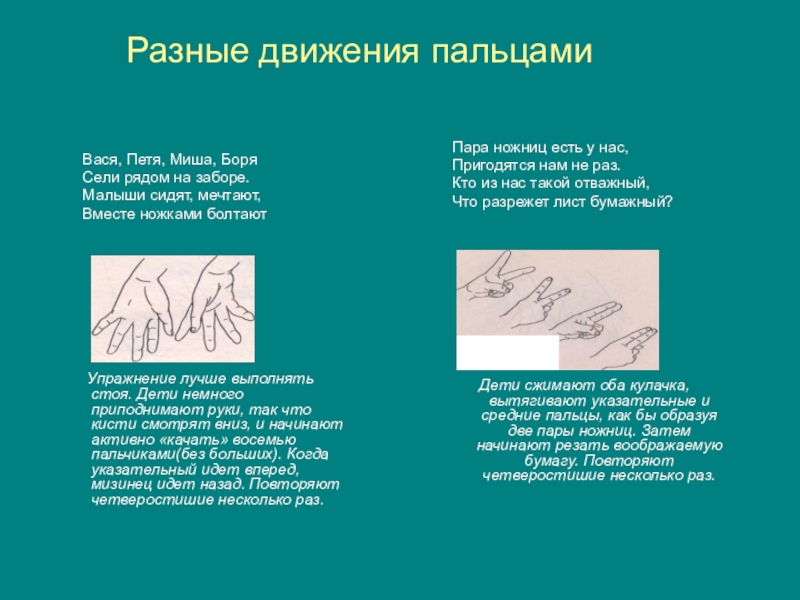 Разные движения пальцами

Вася, Петя, Миша, Боря
Сели рядом на заборе.
Малыши сидят, мечтают,
Вместе ножками болтают

Упражнение лучше выполнять стоя. Дети немного приподнимают руки, так что кисти смотрят вниз, и начинают активно «качать» восемью пальчиками(без больших). Когда указательный идет вперед, мизинец идет назад. Повторяют четверостишие несколько раз.

Пара ножниц есть у нас,
Пригодятся нам не раз.
Кто из нас такой отважный,
Что разрежет лист бумажный?

Дети сжимают оба кулачка, вытягивают указательные и средние пальцы, как бы образуя две пары ножниц. Затем начинают резать воображаемую бумагу. Повторяют четверостишие несколько раз.